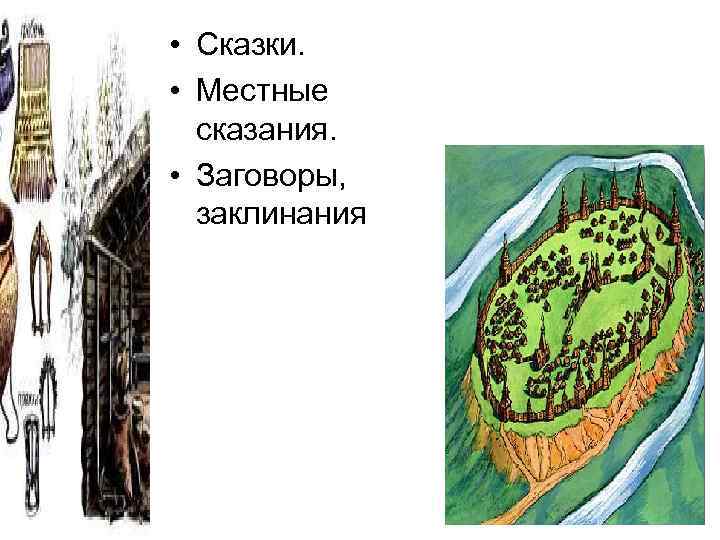 • Сказки.
• Местные сказания.
• Заговоры, заклинания